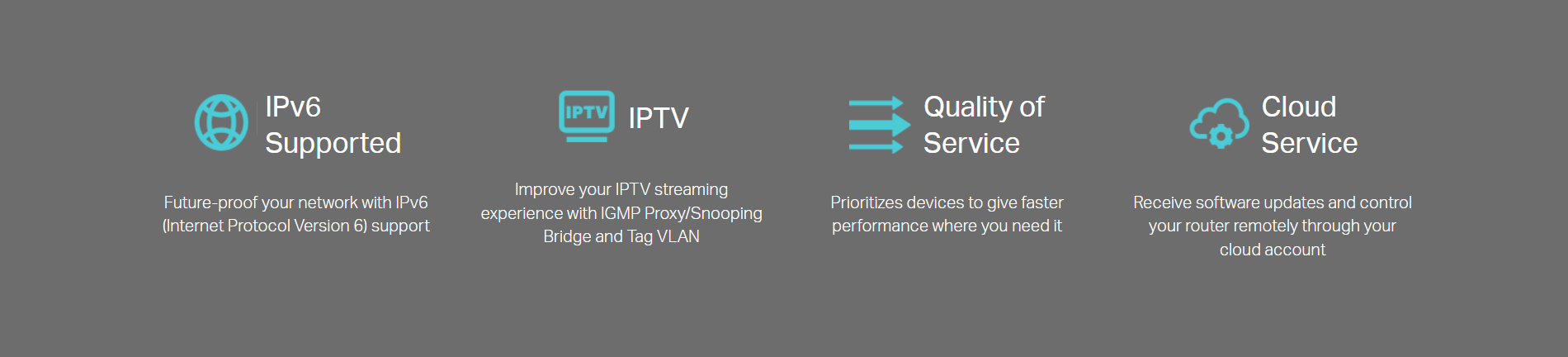 IPv6 Supported

Future-proof your network with IPv6 (Internet Protocol Version 6) support

IPTV

IPTV

Improve your IPTV streaming experience with IGMP Proxy/Snooping Bridge and Tag VLAN

Quality of Service

Prioritizes devices to give faster performance where you need it

Cloud Service

Receive software updates and control your router remotely through your cloud account